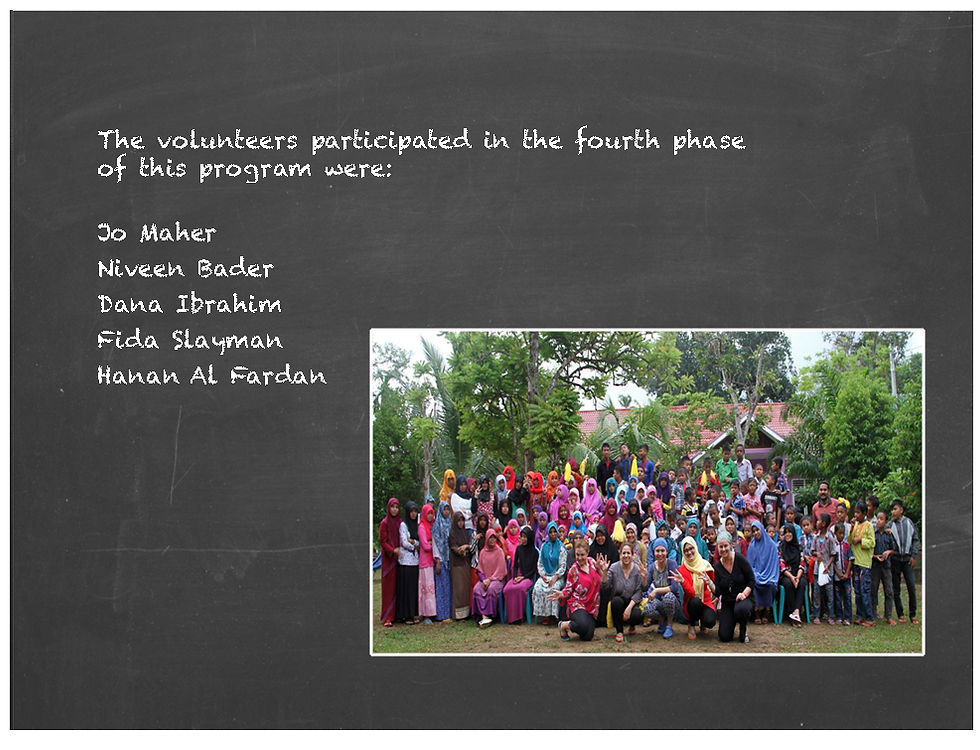 The volunteers participated in the fourth phase of this program were:

Jo Maher
Niveen Bader
Dana Ibrahim
Fida Slayman
Hanan Al Fardan